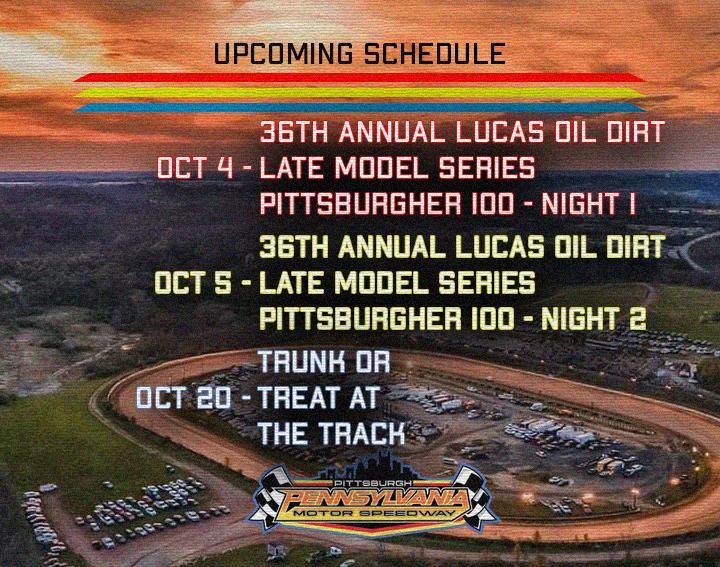 UPCOMING SCHEDULE

OCT 4 - 36TH ANNUAL LUCAS OIL DIRT LATE MODEL SERIES PITTSBURGHER 100 - NIGHT 1

OCT 5 - 36TH ANNUAL LUCAS OIL DIRT LATE MODEL SERIES PITTSBURGHER 100 - NIGHT 2

OCT 20 - TRUNK OR TREAT AT THE TRACK

PITTSBURGH
PENNSYLVANIA
MOTOR SPEEDWAY